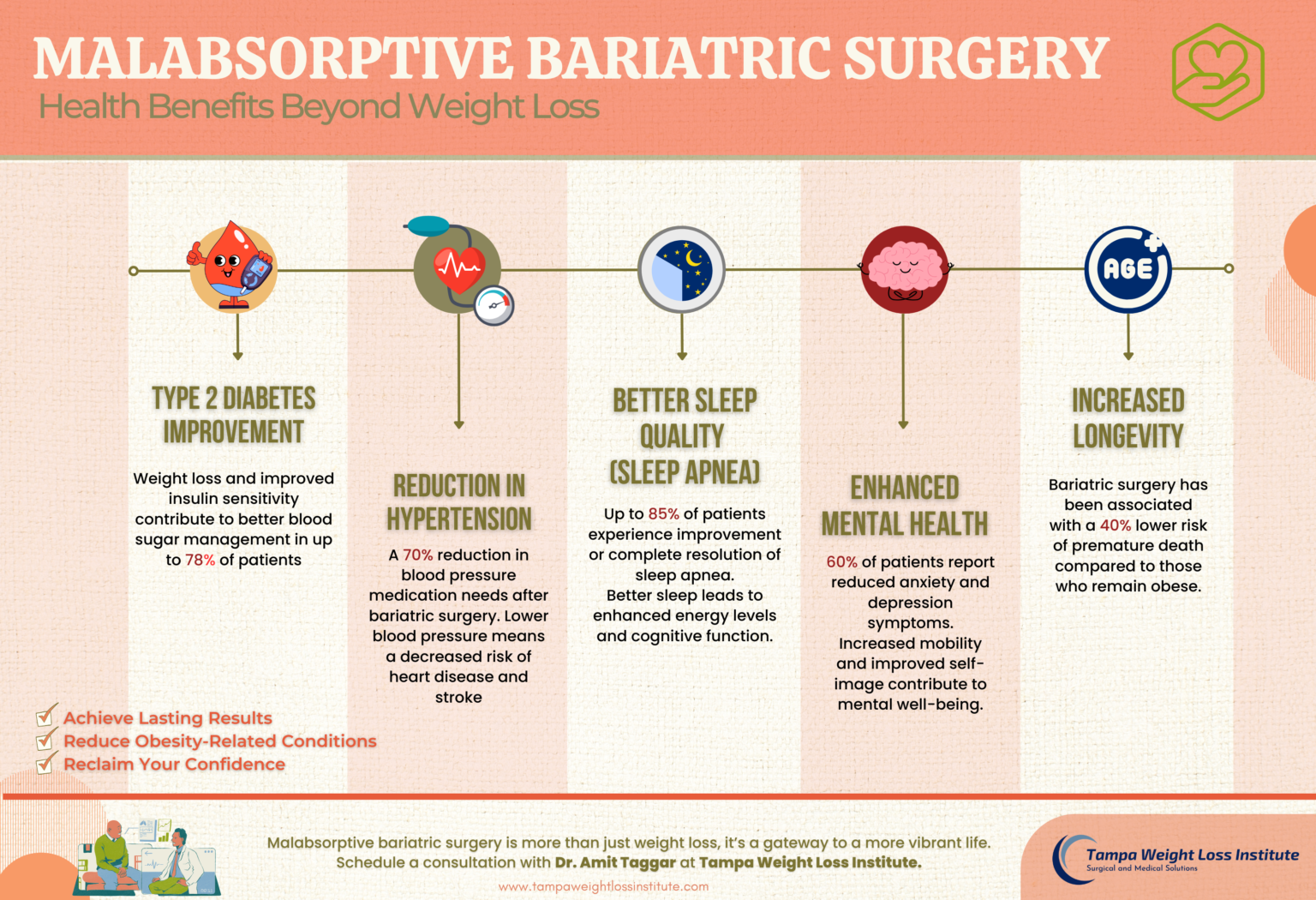 MALABSORPTIVE BARIATRIC SURGERY
Health Benefits Beyond Weight Loss

AGE

TYPE 2 DIABETES IMPROVEMENT

Weight loss and improved insulin sensitivity contribute to better blood sugar management in up to 78% of patients

REDUCTION IN HYPERTENSION

A 70% reduction in blood pressure medication needs after bariatric surgery. Lower blood pressure means a decreased risk of heart disease and stroke

BETTER SLEEP QUALITY (SLEEP APNEA)

Up to 85% of patients experience improvement or complete resolution of sleep apnea. Better sleep leads to enhanced energy levels and cognitive function.

ENHANCED MENTAL HEALTH

60% of patients report reduced anxiety and depression symptoms. Increased mobility and improved self-image contribute to mental well-being.

INCREASED LONGEVITY

Bariatric surgery has been associated with a 40% lower risk of premature death compared to those who remain obese.

Achieve Lasting Results
Reduce Obesity-Related Conditions
Reclaim Your Confidence

Malabsorptive bariatric surgery is more than just weight loss, it's a gateway to a more vibrant life. Schedule a consultation with Dr. Amit Taggar at Tampa Weight Loss Institute.

www.tampaweightlossinstitute.com

Tampa Weight Loss Institute
Surgical and Medical Solutions